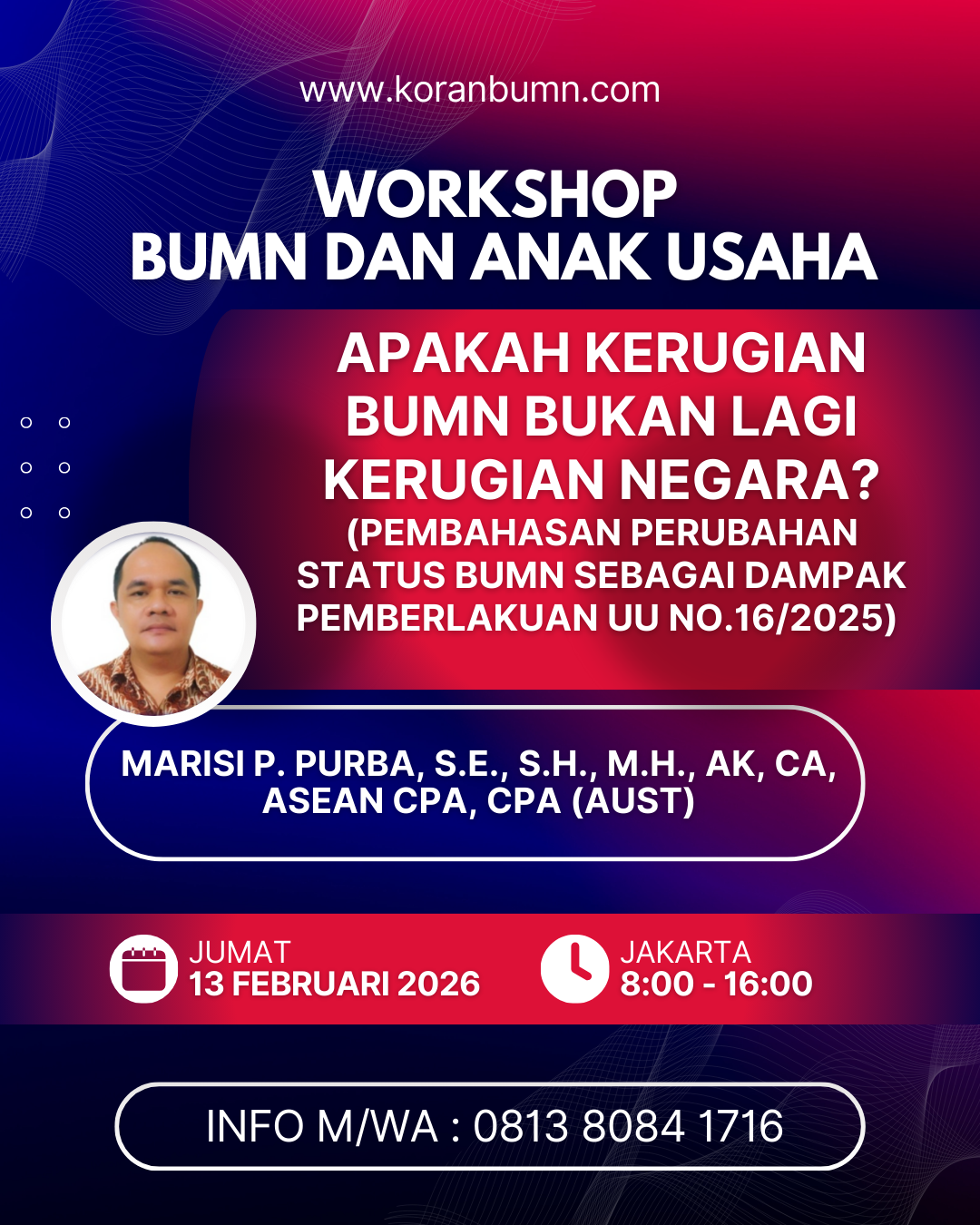 www.koranbumn.com

WORKSHOP
BUMN DAN ANAK USAHA

APAKAH KERUGIAN BUMN BUKAN LAGI KERUGIAN NEGARA?
(PEMBAHASAN PERUBAHAN STATUS BUMN SEBAGAI DAMPAK PEMBERLAKUAN UU NO.16/2025)

MARISI P. PURBA, S.E., S.H., M.H., AK, CA, ASEAN CPA, CPA (AUST)

JUMAT
13 FEBRUARI 2026

JAKARTA
8:00 - 16:00

INFO M/WA : 0813 8084 1716